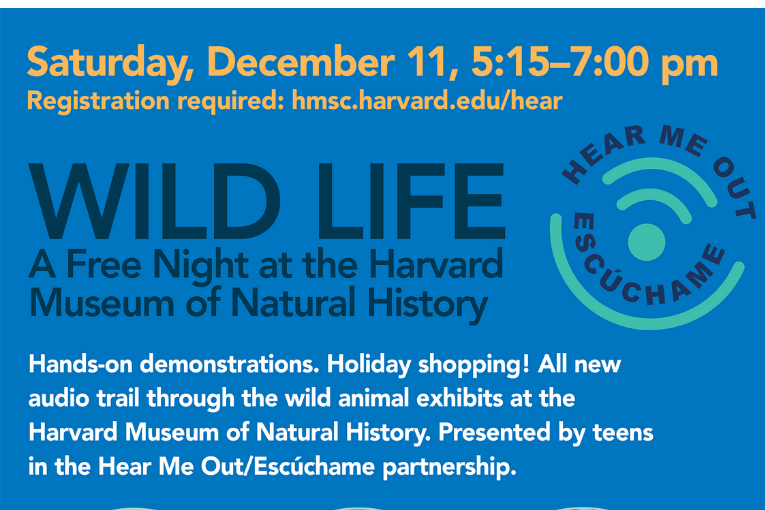 Saturday, December 11, 5:15–7:00 pm
Registration required: hmsc.harvard.edu/hear

WILD LIFE
A Free Night at the Harvard Museum of Natural History

HEAR ME OUT
ESCÚCHAME

Hands-on demonstrations. Holiday shopping! All new audio trail through the wild animal exhibits at the Harvard Museum of Natural History. Presented by teens in the Hear Me Out/Escúchame partnership.